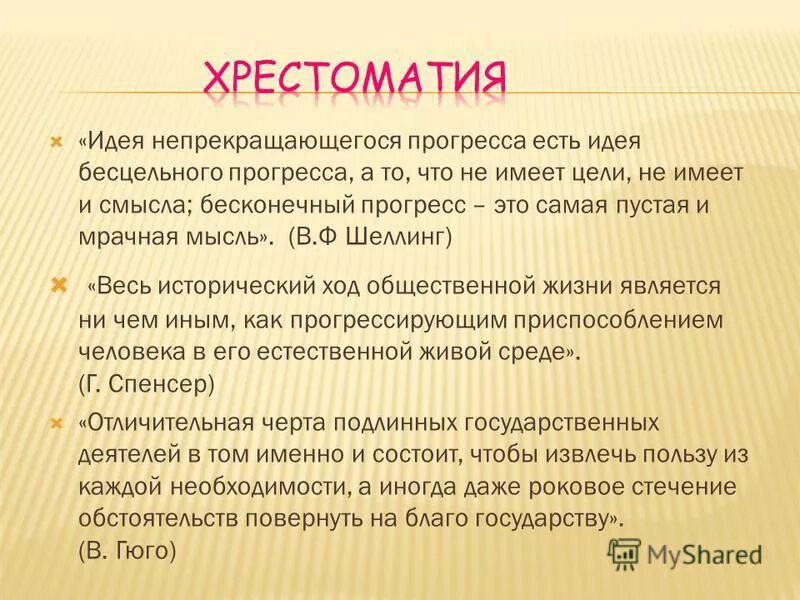 ХРЕСТОМАТИЯ

«Идея непрекращающегося прогресса есть идея бесцельного прогресса, а то, что не имеет цели, не имеет и смысла; бесконечный прогресс – это самая пустая и мрачная мысль». (В.Ф Шеллинг)

«Весь исторический ход общественной жизни является ни чем иным, как прогрессирующим приспособлением человека в его естественной живой среде». (Г. Спенсер)

«Отличительная черта подлинных государственных деятелей в том именно и состоит, чтобы извлечь пользу из каждой необходимости, а иногда даже роковое стечение обстоятельств повернуть на благо государству». (В. Гюго)

MyShared